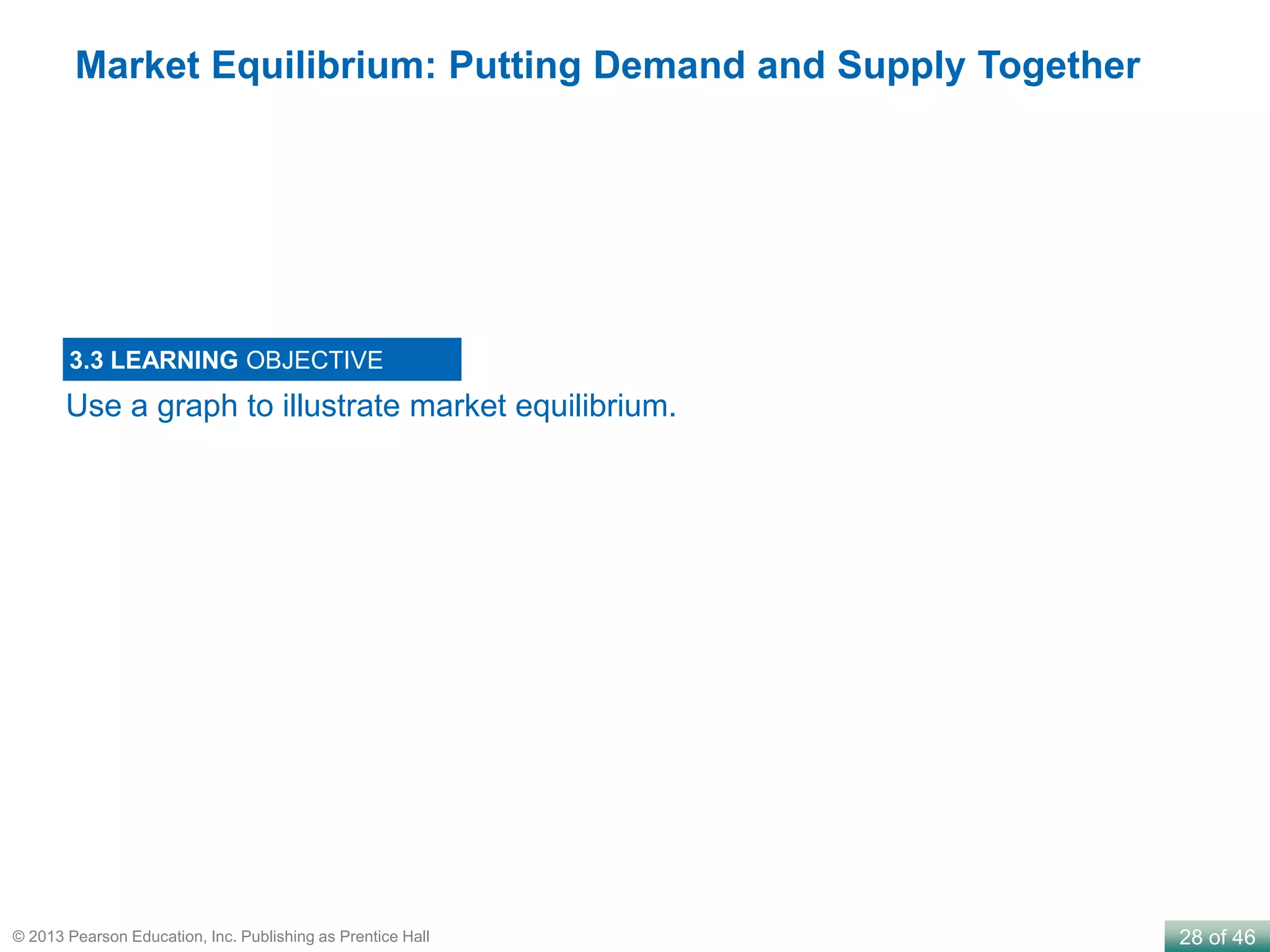 Market Equilibrium: Putting Demand and Supply Together

3.3 LEARNING OBJECTIVE

Use a graph to illustrate market equilibrium.

© 2013 Pearson Education, Inc. Publishing as Prentice Hall

28 of 46